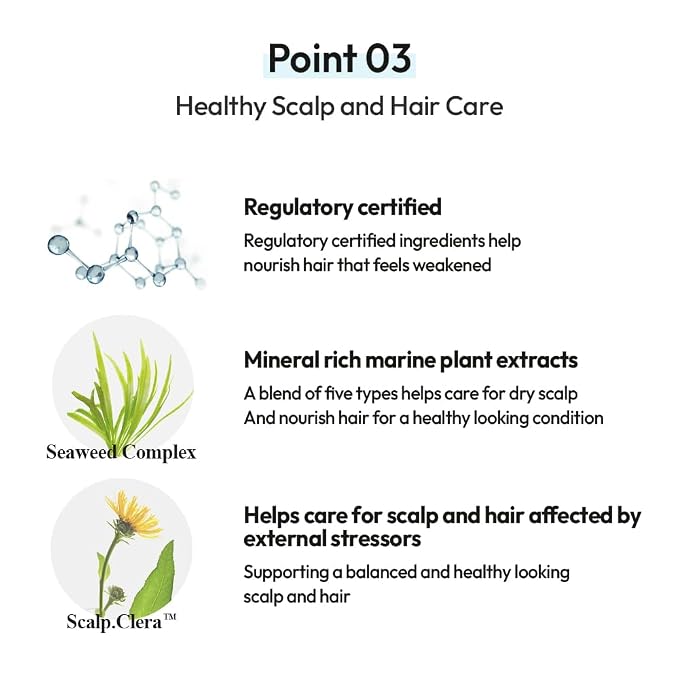 Point 03

Healthy Scalp and Hair Care

Regulatory certified

Regulatory certified ingredients help nourish hair that feels weakened

Seaweed Complex

Mineral rich marine plant extracts

A blend of five types helps care for dry scalp And nourish hair for a healthy looking condition

Scalp.Clera™

Helps care for scalp and hair affected by external stressors

Supporting a balanced and healthy looking scalp and hair